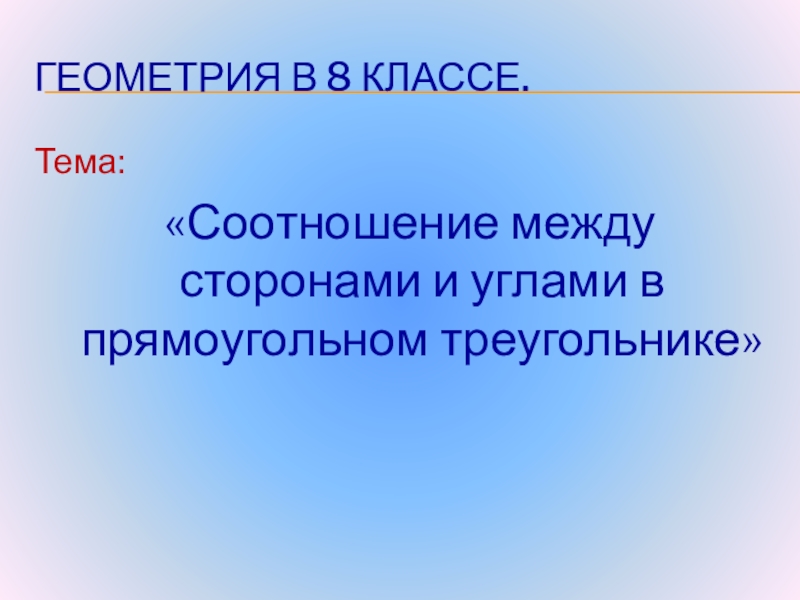 ГЕОМЕТРИЯ В 8 КЛАССЕ.

Тема:

«Соотношение между сторонами и углами в прямоугольном треугольнике»